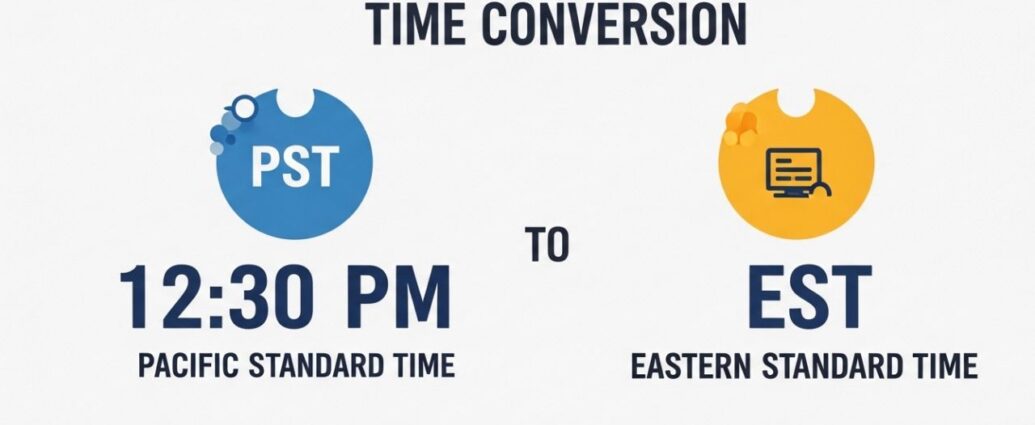 TIME CONVERSION

PST

12:30 PM

PACIFIC STANDARD TIME

TO

EST

EASTERN STANDARD TIME